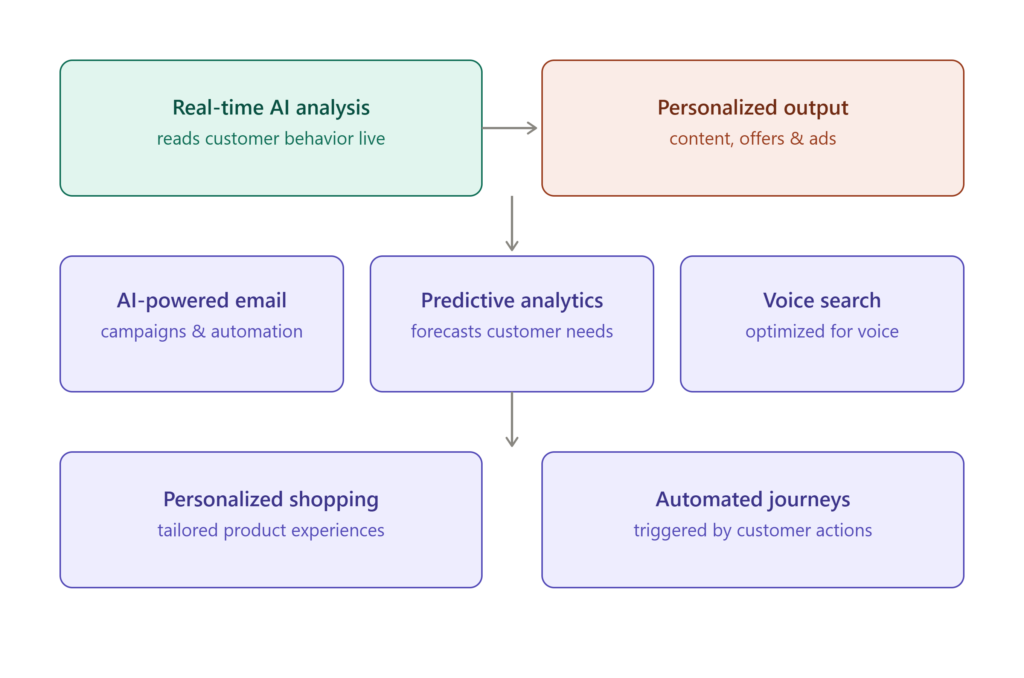 Real-time AI analysis
reads customer behavior live

Personalized output
content, offers & ads

AI-powered email
campaigns & automation

Predictive analytics
forecasts customer needs

Voice search
optimized for voice

Personalized shopping
tailored product experiences

Automated journeys
triggered by customer actions